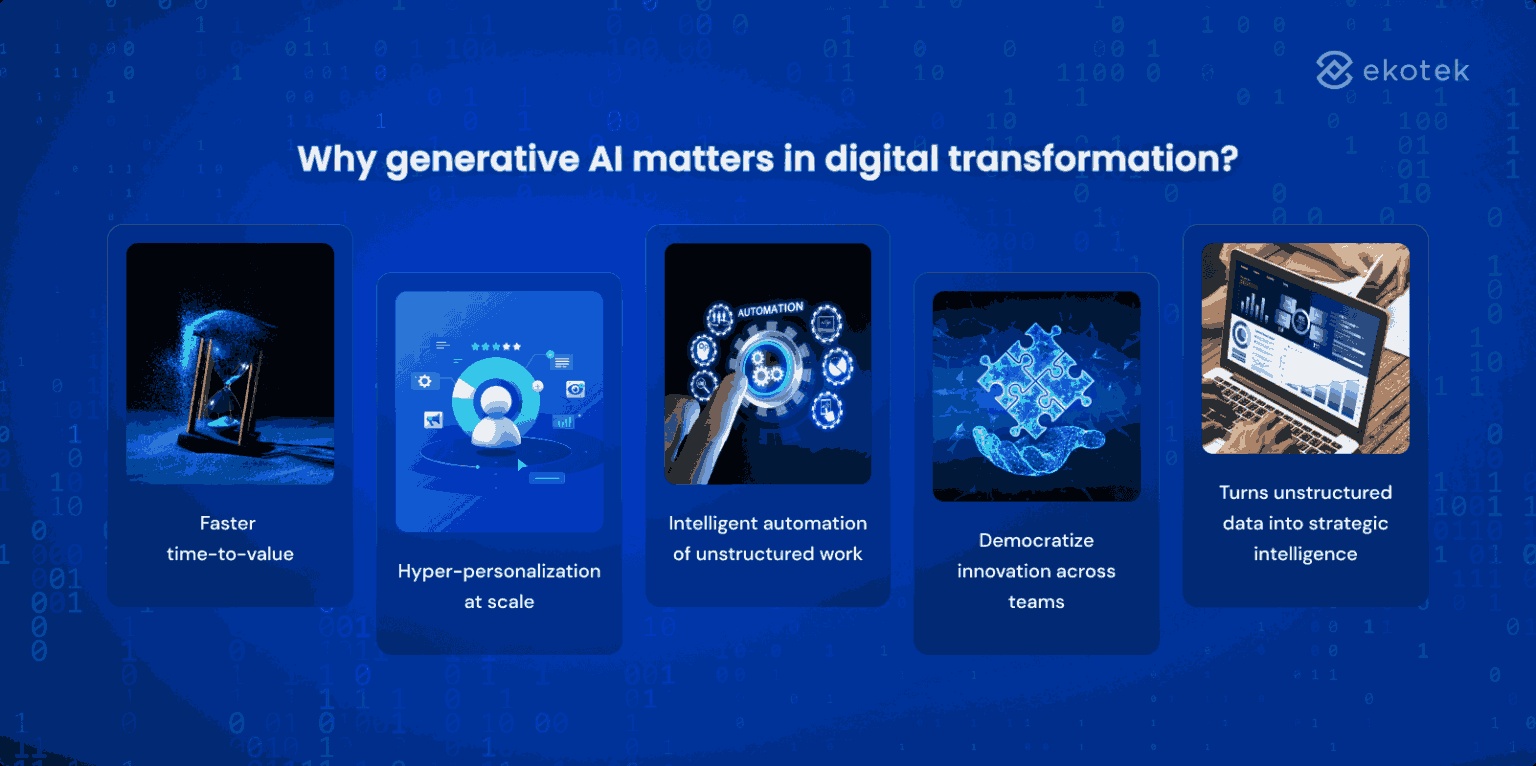 ekotek

Why generative AI matters in digital transformation?

Faster time-to-value

Hyper-personalization at scale

AUTOMATION

Intelligent automation of unstructured work

Democratize innovation across teams

Turns unstructured data into strategic intelligence